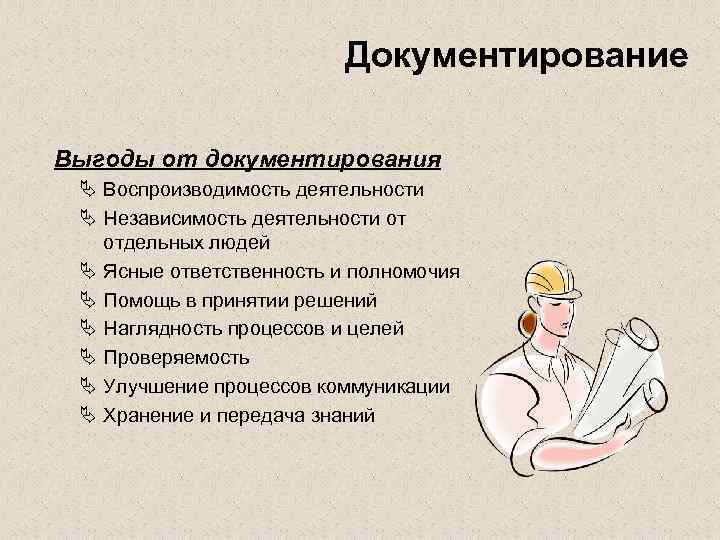 Документирование

Выгоды от документирования

Воспроизводимость деятельности

Независимость деятельности от отдельных людей

Ясные ответственность и полномочия

Помощь в принятии решений

Наглядность процессов и целей

Проверяемость

Улучшение процессов коммуникации

Хранение и передача знаний